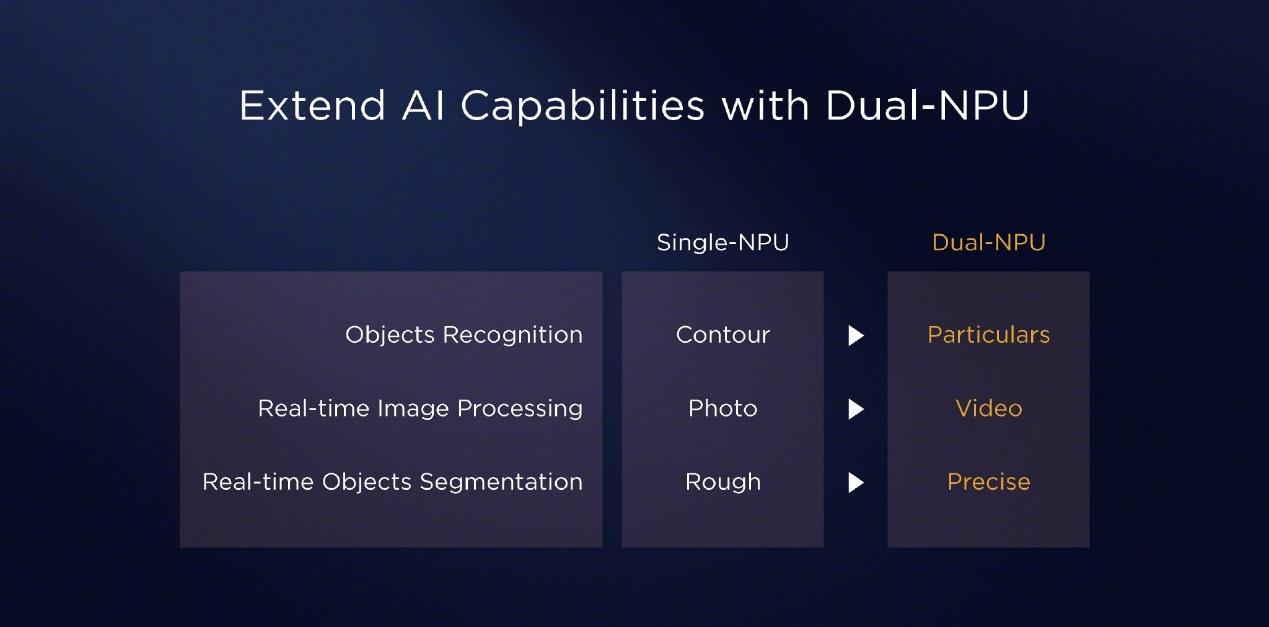 Extend AI Capabilities with Dual-NPU

|  | Single-NPU |  | Dual-NPU |
|---|---|---|---|
| Objects Recognition | Contour | ▶ | Particulars |
| Real-time Image Processing | Photo | ▶ | Video |
| Real-time Objects Segmentation | Rough | ▶ | Precise |